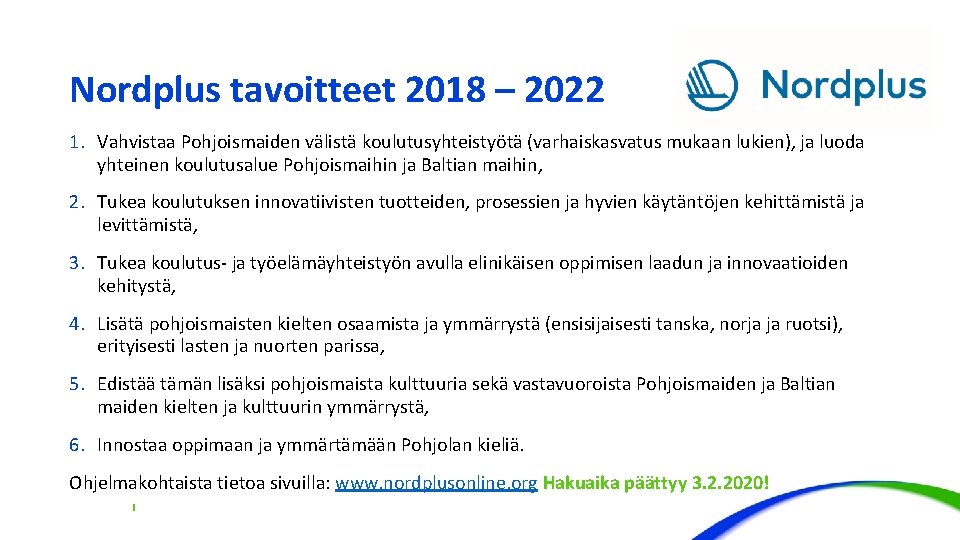 Nordplus tavoitteet 2018 – 2022

Nordplus

1. Vahvistaa Pohjoismaiden välistä koulutusyhteistyötä (varhaiskasvatus mukaan lukien), ja luoda yhteinen koulutusalue Pohjoismaihin ja Baltian maihin,

2. Tukea koulutuksen innovatiivisten tuotteiden, prosessien ja hyvien käytäntöjen kehittämistä ja levittämistä,

3. Tukea koulutus- ja työelämäyhteistyön avulla elinikäisen oppimisen laadun ja innovaatioiden kehitystä,

4. Lisätä pohjoismaisten kielten osaamista ja ymmärrystä (ensisijaisesti tanska, norja ja ruotsi), erityisesti lasten ja nuorten parissa,

5. Edistää tämän lisäksi pohjoismaista kulttuuria sekä vastavuoroista Pohjoismaiden ja Baltian maiden kielten ja kulttuurin ymmärrystä,

6. Innostaa oppimaan ja ymmärtämään Pohjolan kieliä.

Ohjelmakohtaista tietoa sivuilla: www.nordplusonline.org Hakuaika päättyy 3.2.2020!